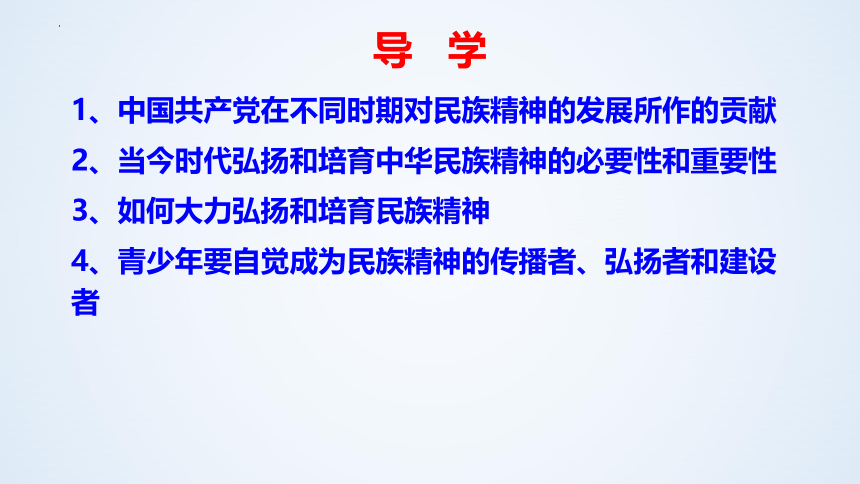 导 学

1、中国共产党在不同时期对民族精神的发展所作的贡献

2、当今时代弘扬和培育中华民族精神的必要性和重要性

3、如何大力弘扬和培育民族精神

4、青少年要自觉成为民族精神的传播者、弘扬者和建设者